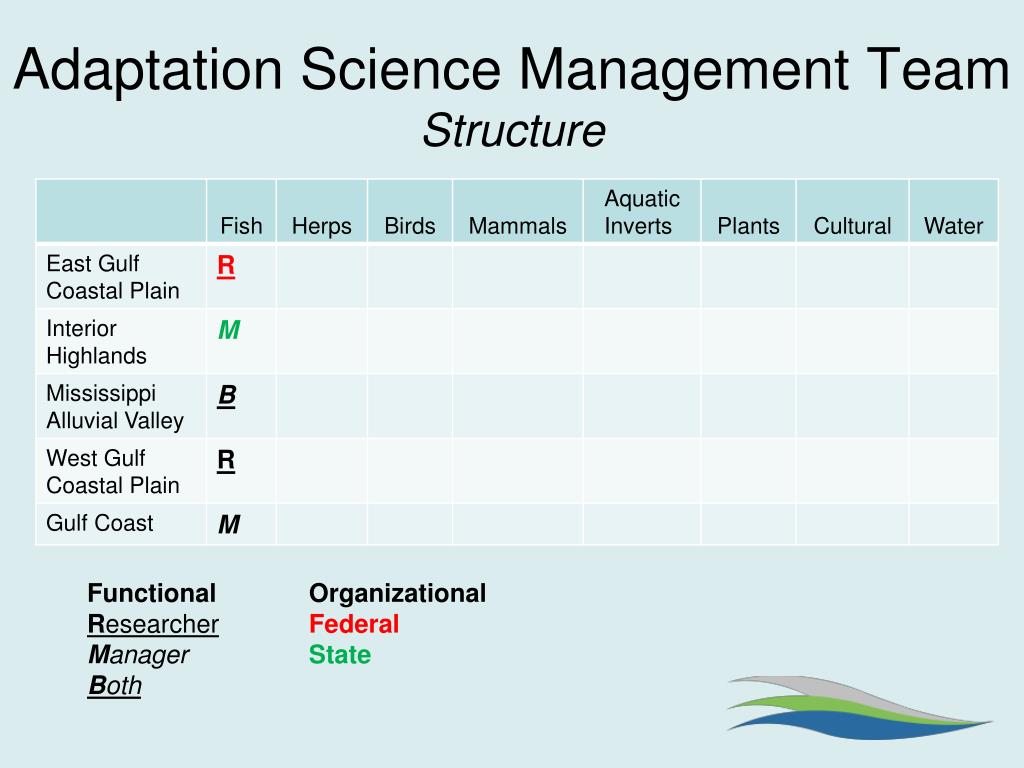 Adaptation Science Management Team
Structure

| | Fish | Herps | Birds | Mammals | Aquatic Inverts | Plants | Cultural | Water |
|---|---|---|---|---|---|---|---|---|
| East Gulf Coastal Plain | R | | | | | | | |
| Interior Highlands | M | | | | | | | |
| Mississippi Alluvial Valley | B | | | | | | | |
| West Gulf Coastal Plain | R | | | | | | | |
| Gulf Coast | M | | | | | | | |

Functional
Researcher
Manager
Both

Organizational
Federal
State